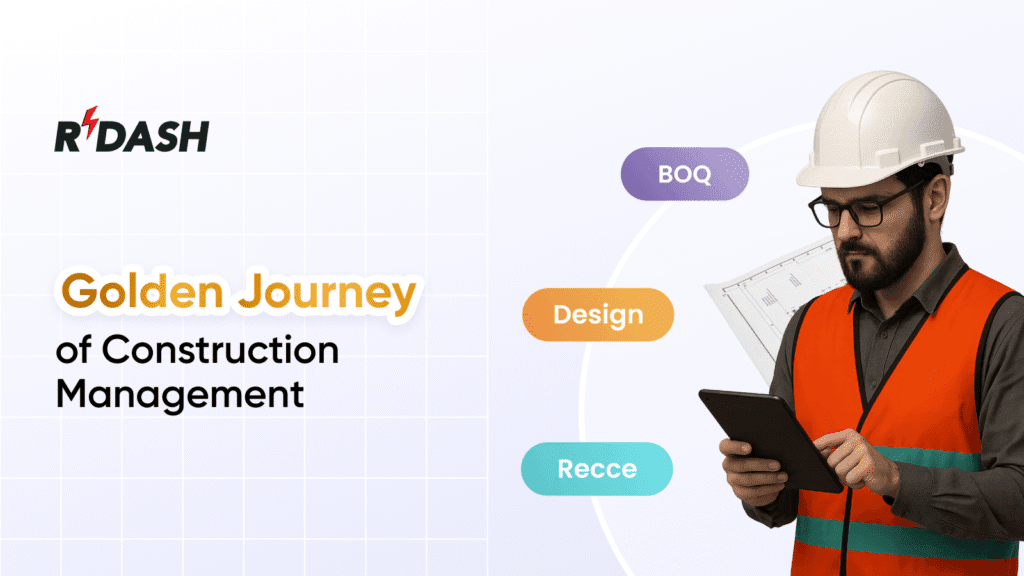 RDASH

Golden Journey of Construction Management

BOQ

Design

Recce